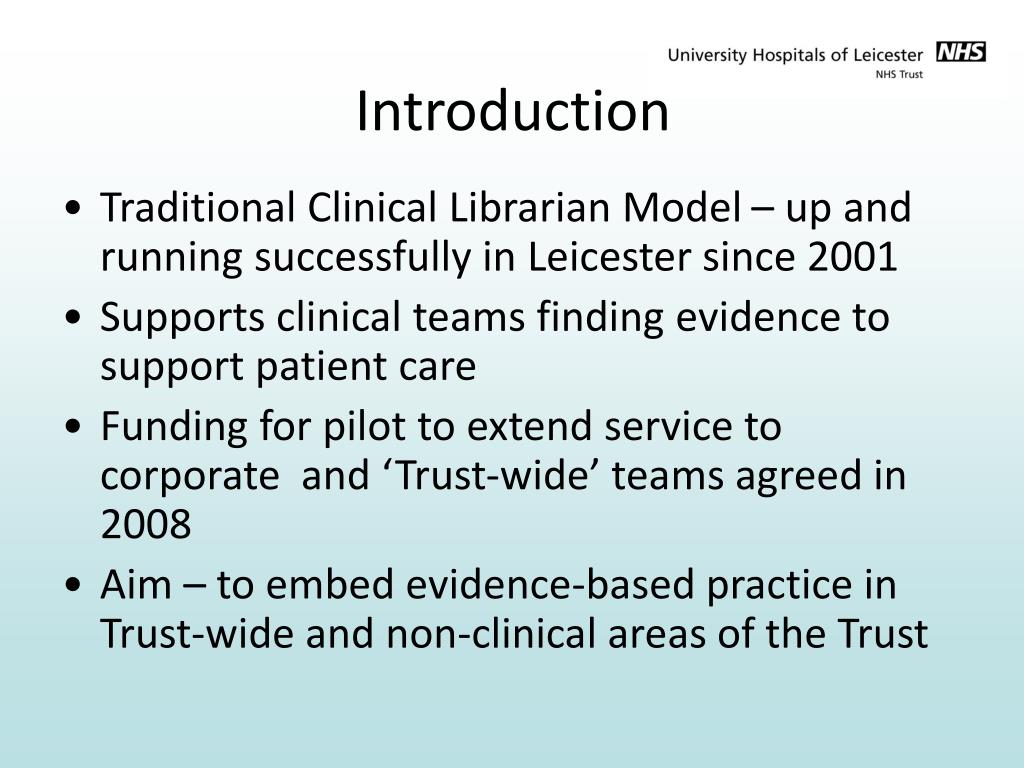 University Hospitals of Leicester NHS
NHS Trust

Introduction

• Traditional Clinical Librarian Model – up and running successfully in Leicester since 2001
• Supports clinical teams finding evidence to support patient care
• Funding for pilot to extend service to corporate and ‘Trust-wide’ teams agreed in 2008
• Aim – to embed evidence-based practice in Trust-wide and non-clinical areas of the Trust